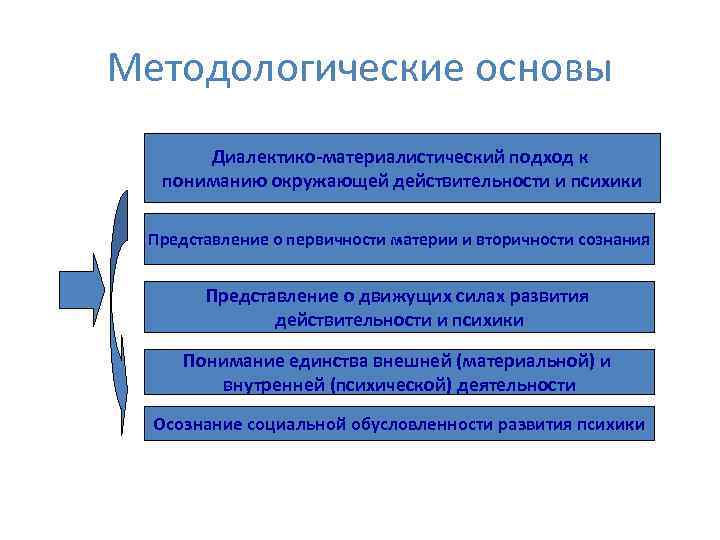 Методологические основы

Диалектико-материалистический подход к пониманию окружающей действительности и психики

Представление о первичности материи и вторичности сознания

Представление о движущих силах развития действительности и психики

Понимание единства внешней (материальной) и внутренней (психической) деятельности

Осознание социальной обусловленности развития психики